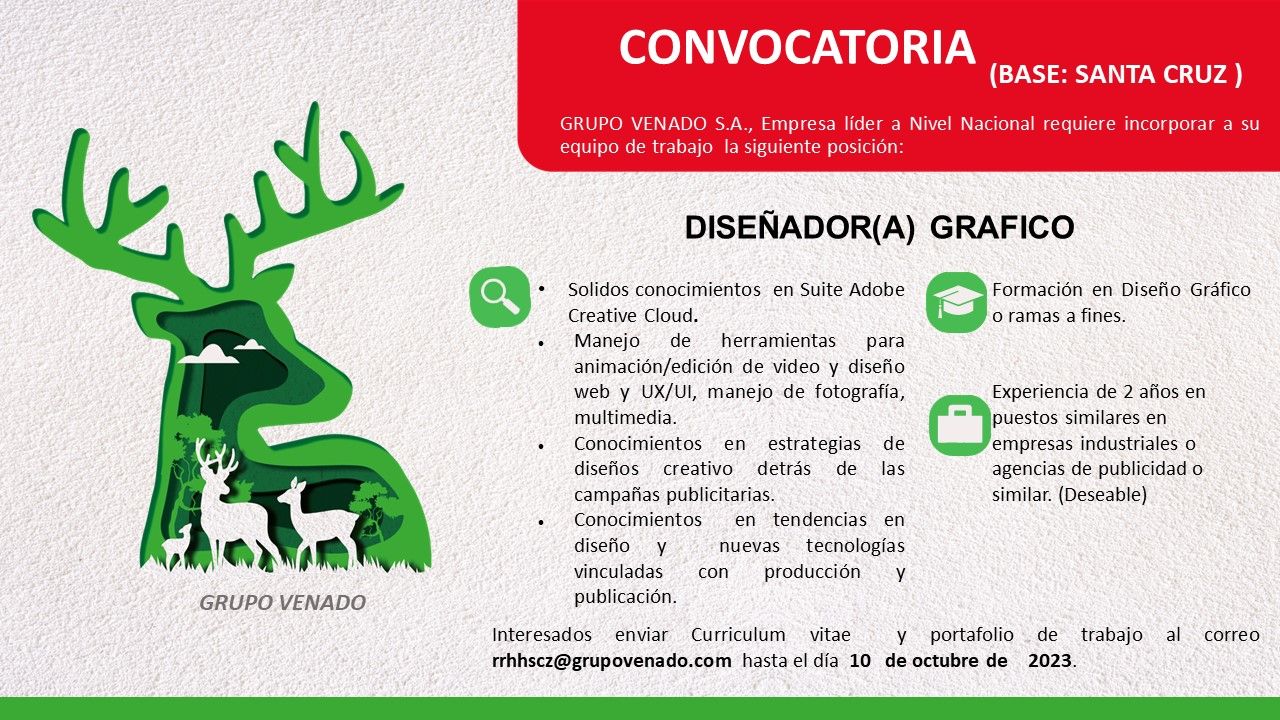 CONVOCATORIA (BASE: SANTA CRUZ )

GRUPO VENADO S.A., Empresa líder a Nivel Nacional requiere incorporar a su equipo de trabajo la siguiente posición:

DISEÑADOR(A) GRAFICO

• Solidos conocimientos en Suite Adobe Creative Cloud.
• Manejo de herramientas para animación/edición de video y diseño web y UX/UI, manejo de fotografía, multimedia.
• Conocimientos en estrategias de diseños creativo detrás de las campañas publicitarias.
• Conocimientos en tendencias en diseño y nuevas tecnologías vinculadas con producción y publicación.

Formación en Diseño Gráfico o ramas a fines.

Experiencia de 2 años en puestos similares en empresas industriales o agencias de publicidad o similar. (Deseable)

GRUPO VENADO

Interesados enviar Curriculum vitae y portafolio de trabajo al correo rrhhscz@grupovenado.com hasta el día 10 de octubre de 2023.